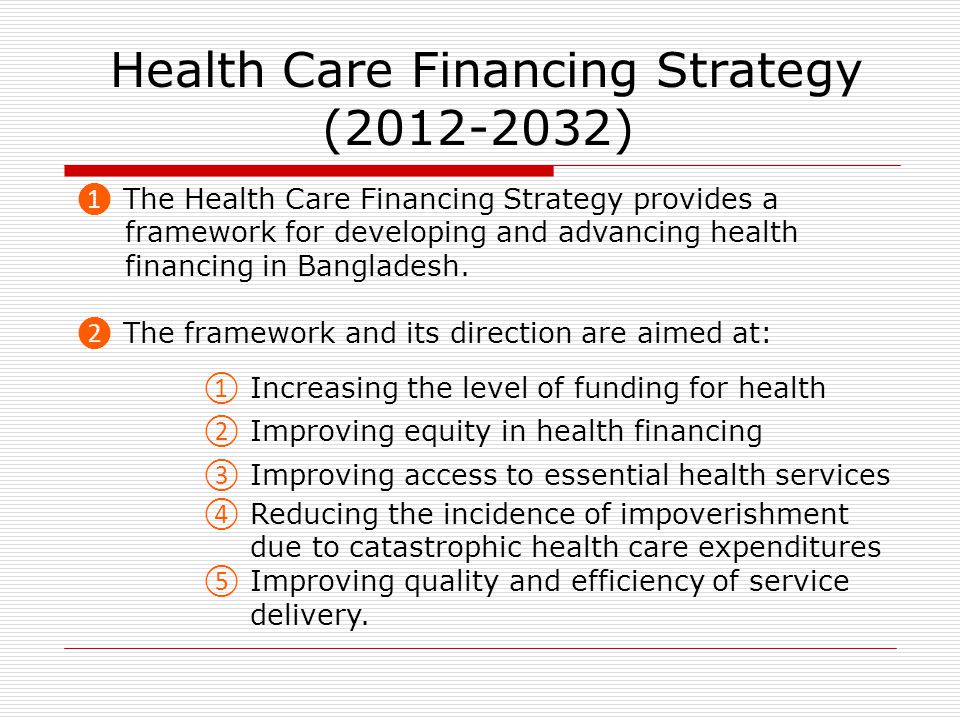 Health Care Financing Strategy (2012-2032)

❶ The Health Care Financing Strategy provides a framework for developing and advancing health financing in Bangladesh.

❷ The framework and its direction are aimed at:

① Increasing the level of funding for health
② Improving equity in health financing
③ Improving access to essential health services
④ Reducing the incidence of impoverishment due to catastrophic health care expenditures
⑤ Improving quality and efficiency of service delivery.